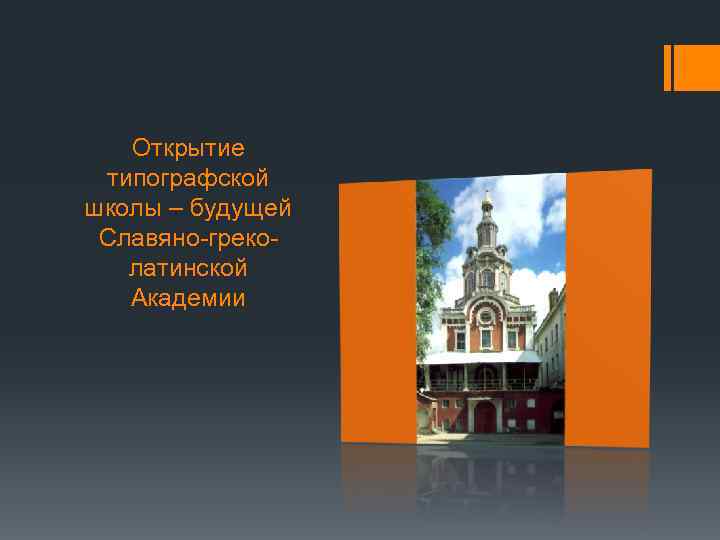 Открытие типографской школы – будущей Славяно-греко-латинской Академии